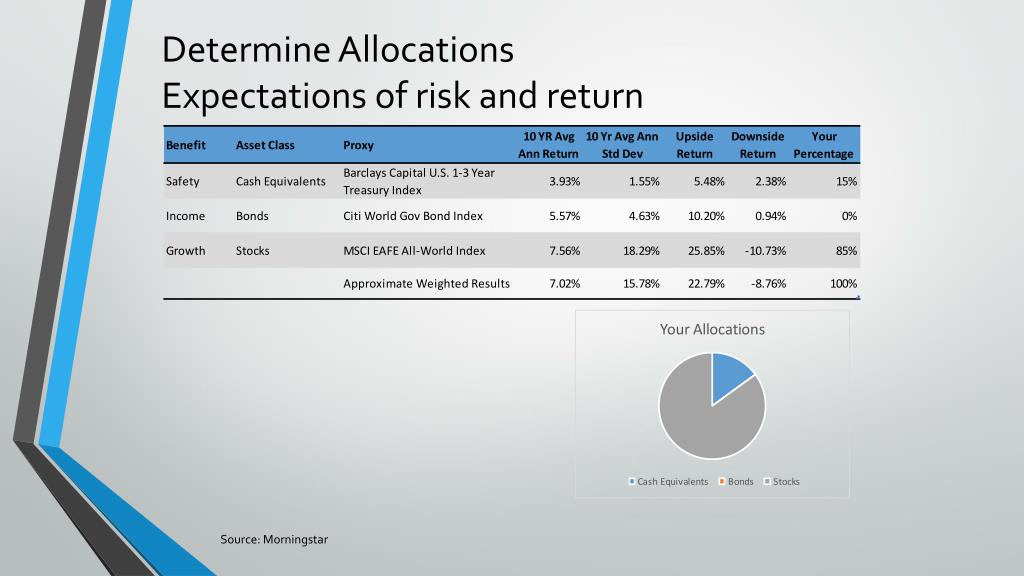 Determine Allocations
Expectations of risk and return

| Benefit | Asset Class | Proxy | 10 YR Avg Ann Return | 10 Yr Avg Ann Std Dev | Upside Return | Downside Return | Your Percentage |
|---|---|---|---|---|---|---|---|
| Safety | Cash Equivalents | Barclays Capital U.S. 1-3 Year Treasury Index | 3.93% | 1.55% | 5.48% | 2.38% | 15% |
| Income | Bonds | Citi World Gov Bond Index | 5.57% | 4.63% | 10.20% | 0.94% | 0% |
| Growth | Stocks | MSCI EAFE All-World Index | 7.56% | 18.29% | 25.85% | -10.73% | 85% |
| | | Approximate Weighted Results | 7.02% | 15.78% | 22.79% | -8.76% | 100% |

Your Allocations

Cash Equivalents Bonds Stocks

Source: Morningstar